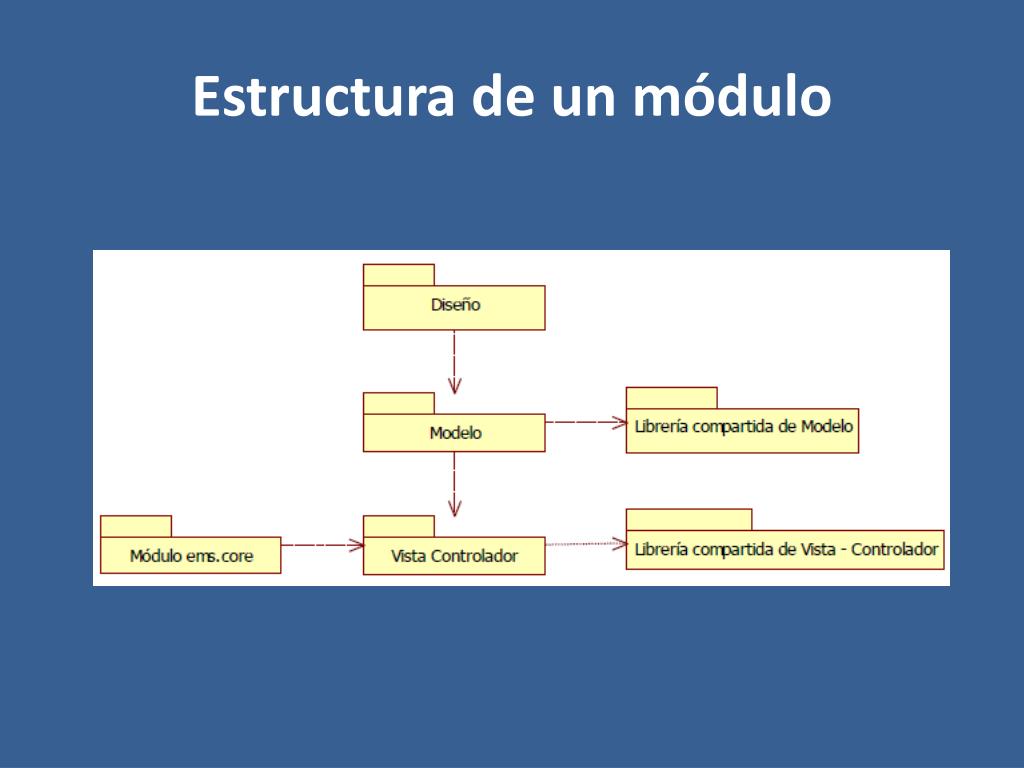 Estructura de un módulo

Diseño

Modelo

Librería compartida de Modelo

Módulo ems.core

Vista Controlador

Librería compartida de Vista - Controlador